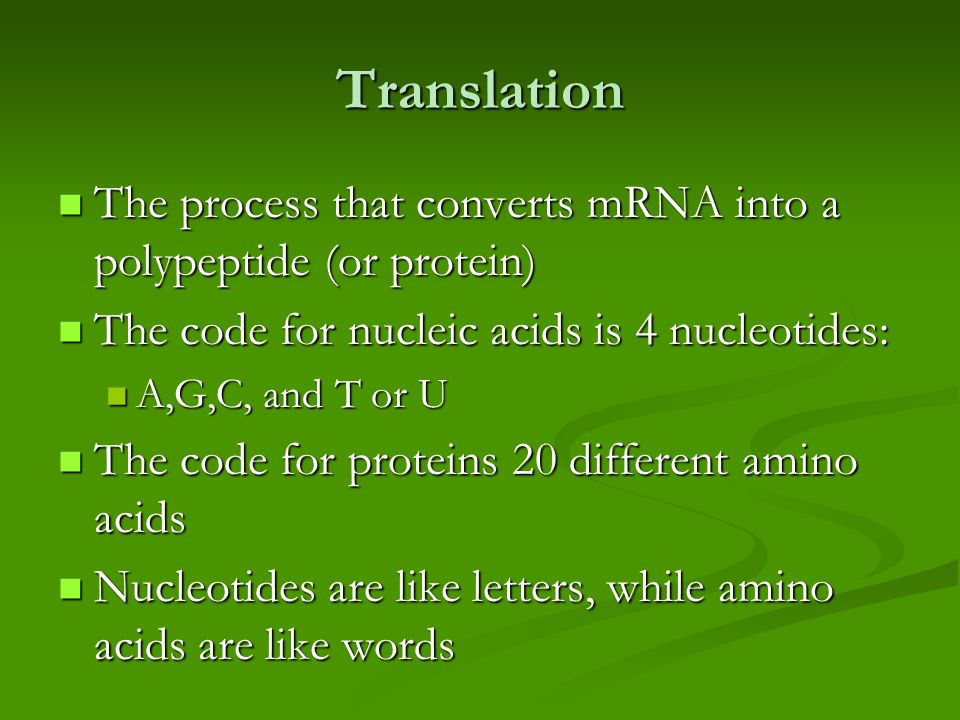 Translation

- The process that converts mRNA into a polypeptide (or protein)
- The code for nucleic acids is 4 nucleotides:
  - A,G,C, and T or U
- The code for proteins 20 different amino acids
- Nucleotides are like letters, while amino acids are like words